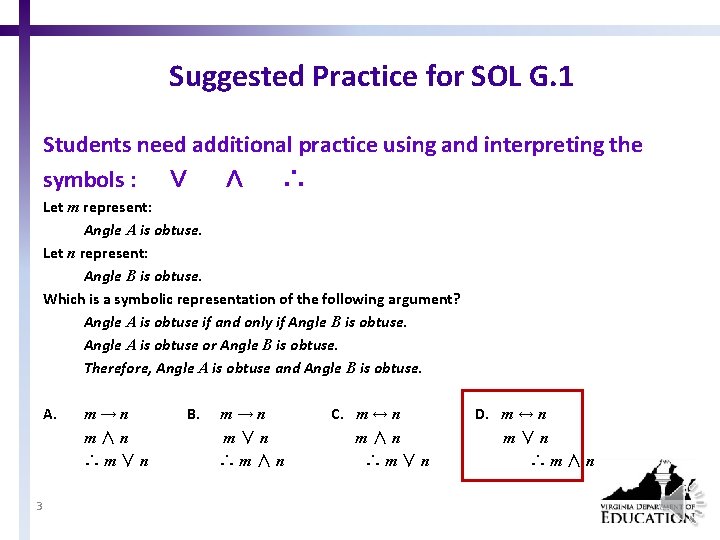 Suggested Practice for SOL G.1

Students need additional practice using and interpreting the symbols : $\vee$ $\wedge$ $\therefore$

Let $m$ represent:

Angle $A$ is obtuse.

Let $n$ represent:

Angle $B$ is obtuse.

Which is a symbolic representation of the following argument?

Angle $A$ is obtuse if and only if Angle $B$ is obtuse.

Angle $A$ is obtuse or Angle $B$ is obtuse.

Therefore, Angle $A$ is obtuse and Angle $B$ is obtuse.

A. $m \rightarrow n$
$m \wedge n$
$\therefore m \vee n$

B. $m \rightarrow n$
$m \vee n$
$\therefore m \wedge n$

C. $m \leftrightarrow n$
$m \wedge n$
$\therefore m \vee n$

D. $m \leftrightarrow n$
$m \vee n$
$\therefore m \wedge n$

3

VIRGINIA DEPARTMENT OF EDUCATION